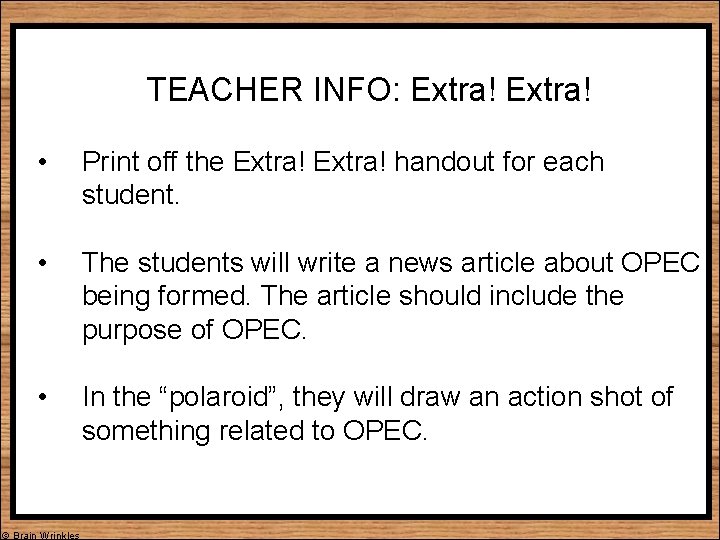 TEACHER INFO: Extra! Extra!

• Print off the Extra! Extra! handout for each student.

• The students will write a news article about OPEC being formed. The article should include the purpose of OPEC.

• In the “polaroid”, they will draw an action shot of something related to OPEC.

© Brain Wrinkles